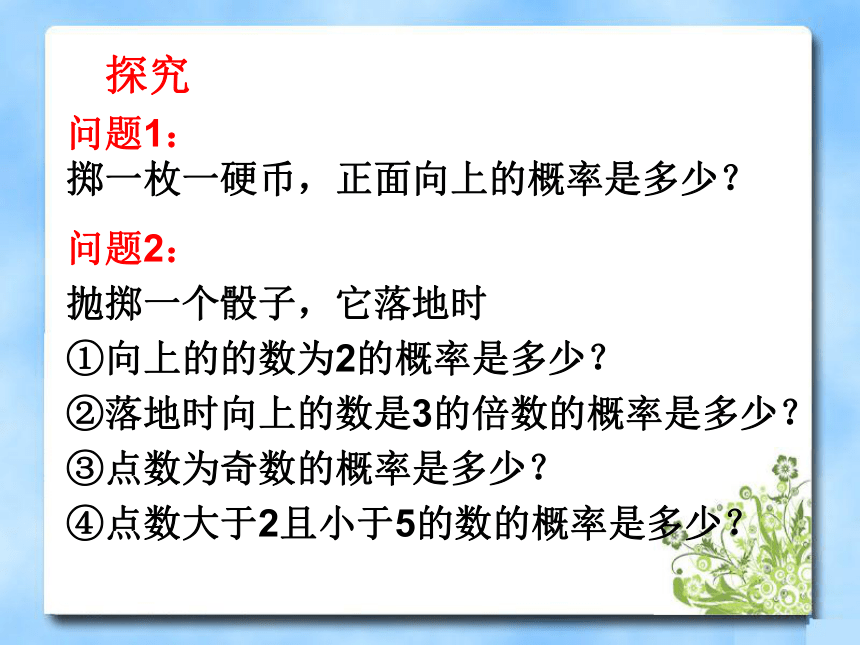 探究

问题1：

掷一枚一硬币，正面向上的概率是多少？

问题2：

抛掷一个骰子，它落地时

①向上的的数为2的概率是多少？

②落地时向上的数是3的倍数的概率是多少？

③点数为奇数的概率是多少？

④点数大于2且小于5的数的概率是多少？